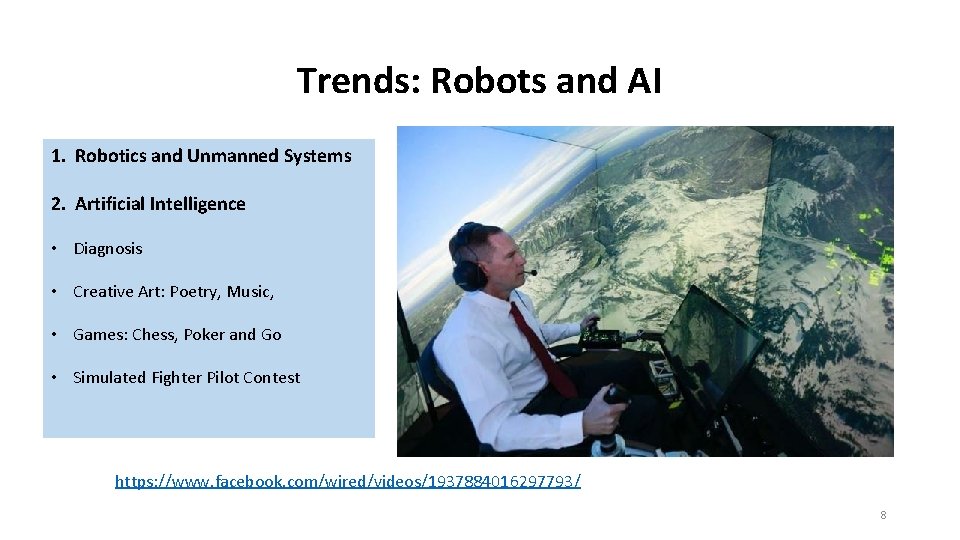 Trends: Robots and AI

1. Robotics and Unmanned Systems

2. Artificial Intelligence

• Diagnosis

• Creative Art: Poetry, Music,

• Games: Chess, Poker and Go

• Simulated Fighter Pilot Contest

https://www.facebook.com/wired/videos/1937884016297793/

8